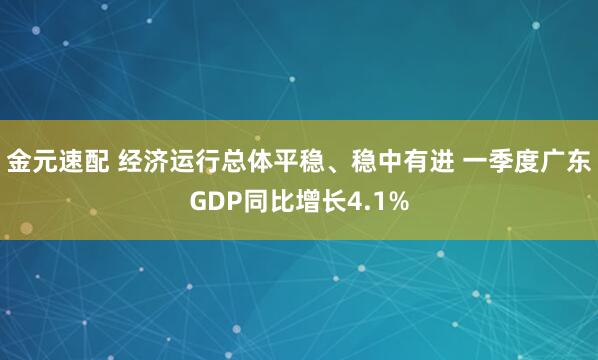 金元速配 经济运行总体平稳、稳中有进 一季度广东GDP同比增长4.1%